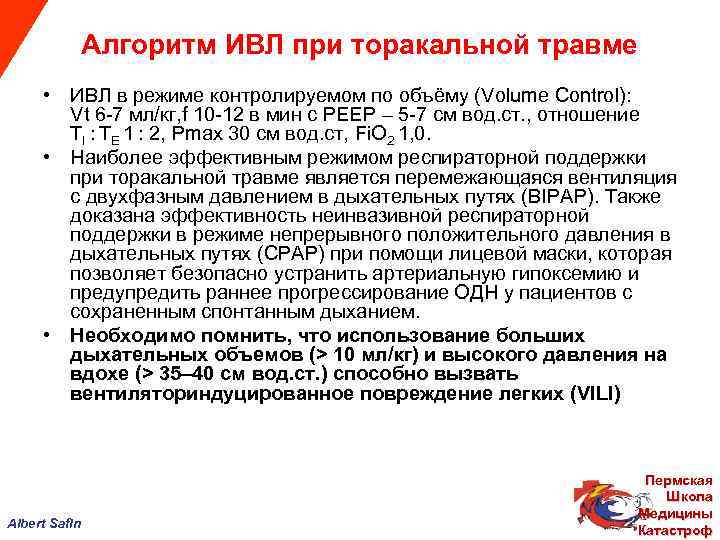 Алгоритм ИВЛ при торакальной травме

• ИВЛ в режиме контролируемом по объёму (Volume Control): Vt 6-7 мл/кг,f 10-12 в мин с PEEP – 5-7 см вод.ст., отношение $T_I : T_E$ 1 : 2, Pmax 30 см вод.ст, $FiO_2$ 1,0.

• Наиболее эффективным режимом респираторной поддержки при торакальной травме является перемежающаяся вентиляция с двухфазным давлением в дыхательных путях (BIPAP). Также доказана эффективность неинвазивной респираторной поддержки в режиме непрерывного положительного давления в дыхательных путях (CPAP) при помощи лицевой маски, которая позволяет безопасно устранить артериальную гипоксемию и предупредить раннее прогрессирование ОДН у пациентов с сохраненным спонтанным дыханием.

• Необходимо помнить, что использование больших дыхательных объемов (> 10 мл/кг) и высокого давления на вдохе (> 35–40 см вод.ст.) способно вызвать вентиляториндуцированное повреждение легких (VILI)

Albert Safin

Пермская Школа Медицины Катастроф